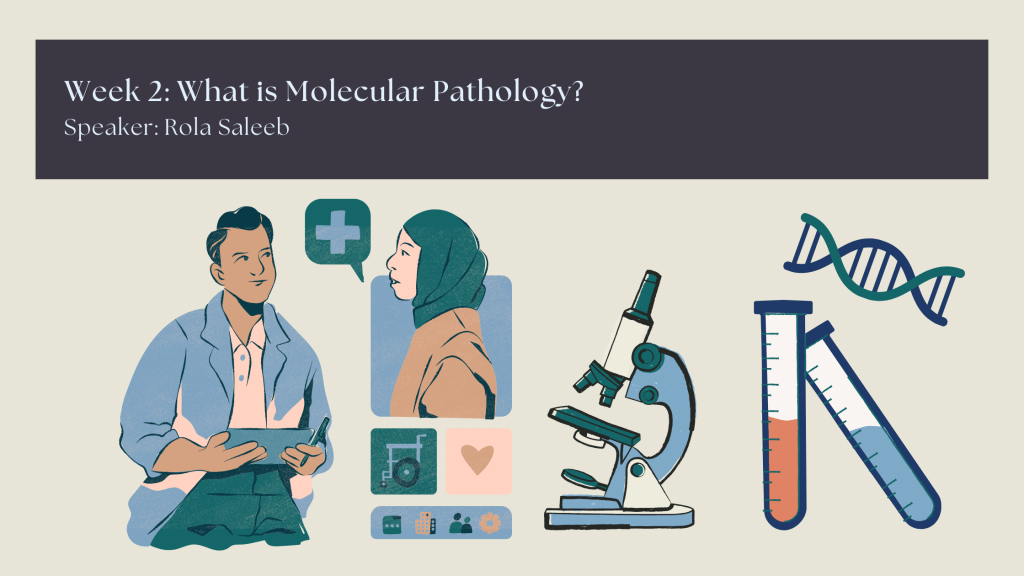 Week 2: What is Molecular Pathology?
Speaker: Rola Saleeb